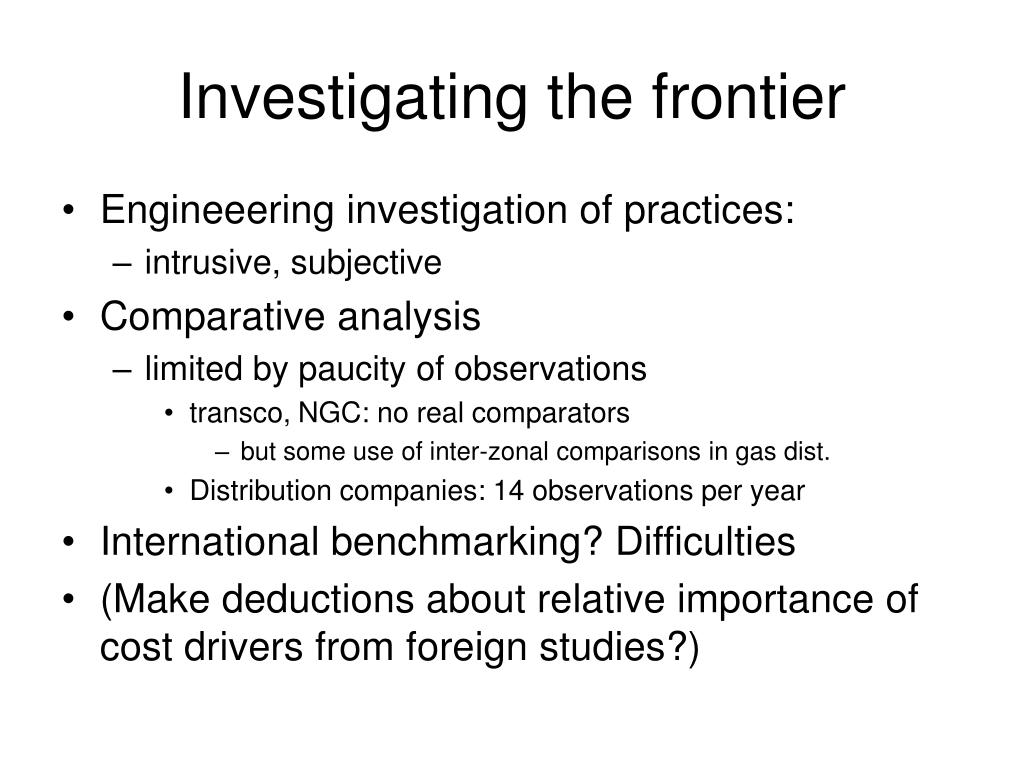 Investigating the frontier

• Engineeering investigation of practices:
– intrusive, subjective
• Comparative analysis
– limited by paucity of observations
• transco, NGC: no real comparators
– but some use of inter-zonal comparisons in gas dist.
• Distribution companies: 14 observations per year
• International benchmarking? Difficulties
• (Make deductions about relative importance of cost drivers from foreign studies?)